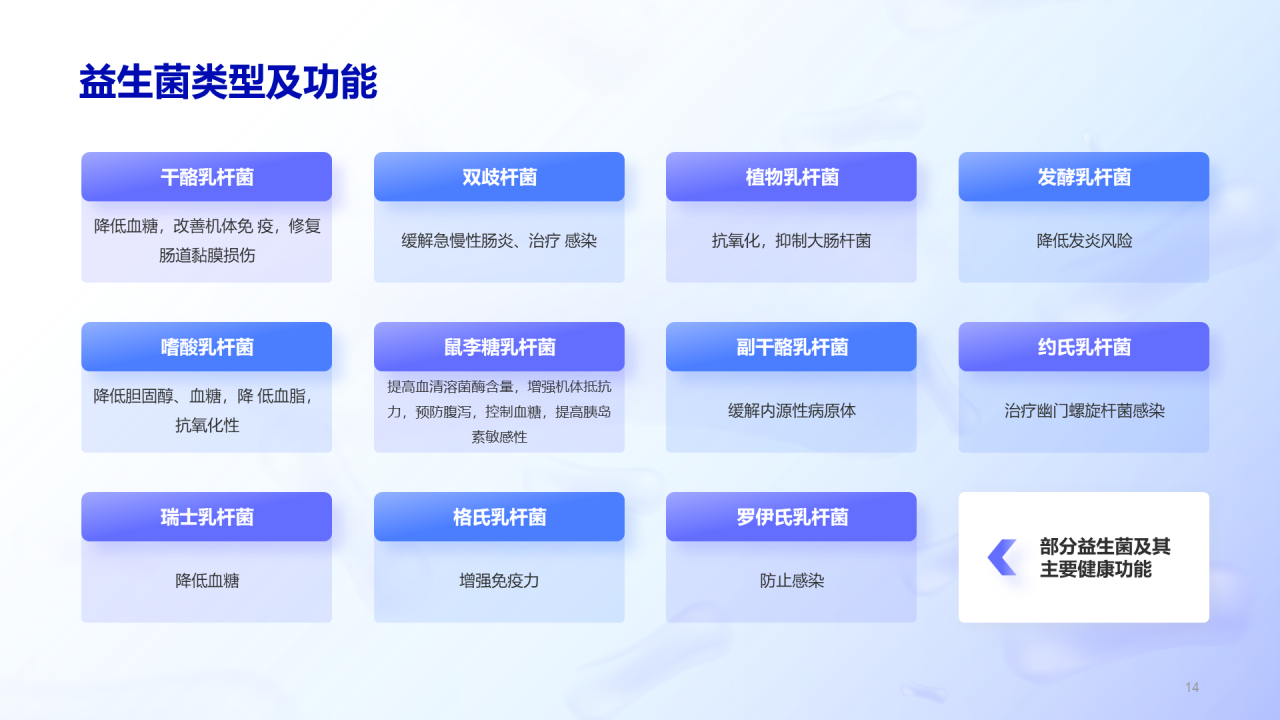 益生菌类型及功能

干酪乳杆菌
降低血糖，改善机体免 疫，修复肠道黏膜损伤

双歧杆菌
缓解急慢性肠炎、治疗 感染

植物乳杆菌
抗氧化，抑制大肠杆菌

发酵乳杆菌
降低发炎风险

嗜酸乳杆菌
降低胆固醇、血糖，降 低血脂，抗氧化性

鼠李糖乳杆菌
提高血清溶菌酶含量，增强机体抵抗力，预防腹泻，控制血糖，提高胰岛素敏感性

副干酪乳杆菌
缓解内源性病原体

约氏乳杆菌
治疗幽门螺旋杆菌感染

瑞士乳杆菌
降低血糖

格氏乳杆菌
增强免疫力

罗伊氏乳杆菌
防止感染

部分益生菌及其主要健康功能

14